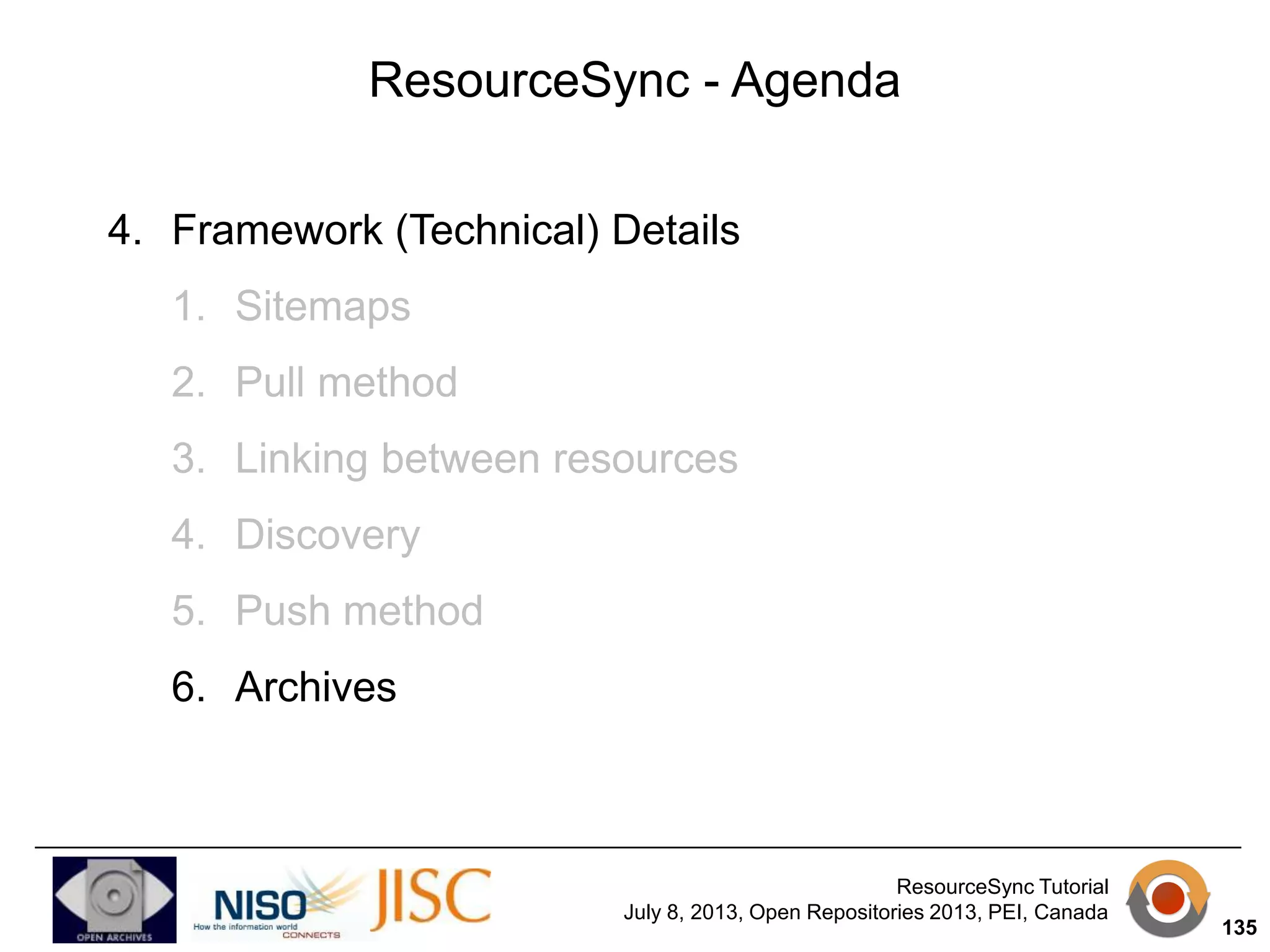 ResourceSync - Agenda

4. Framework (Technical) Details

1. Sitemaps
2. Pull method
3. Linking between resources
4. Discovery
5. Push method
6. Archives

OPEN ARCHIVES

NISO How the information world CONNECTS

JISC

ResourceSync Tutorial
July 8, 2013, Open Repositories 2013, PEI, Canada

135